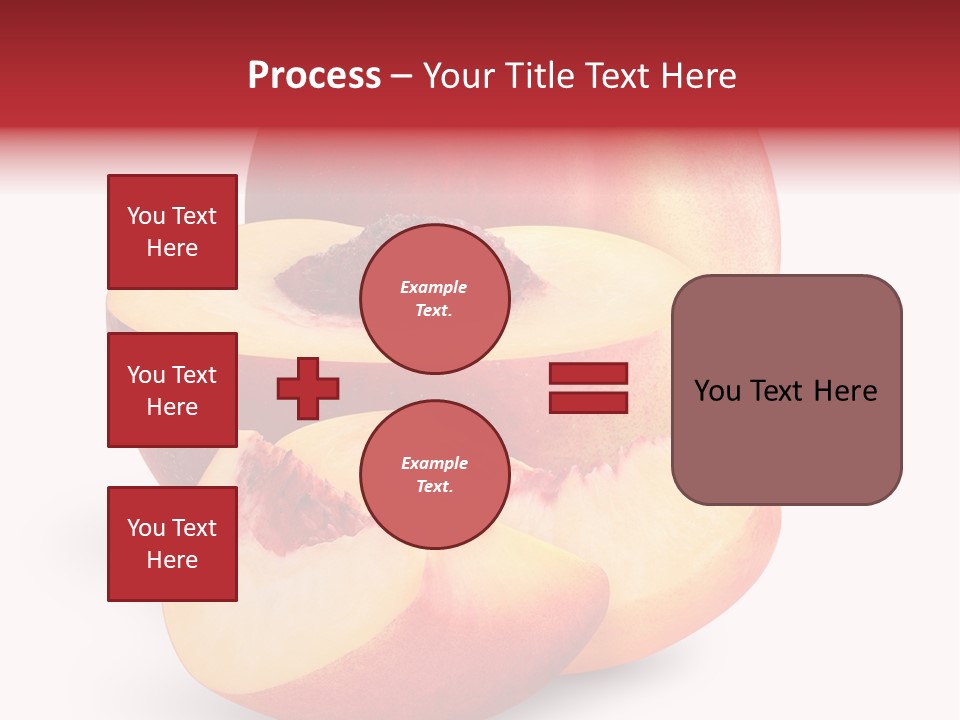 Process – Your Title Text Here

You Text Here

You Text Here

You Text Here

Example Text.

Example Text.

You Text Here